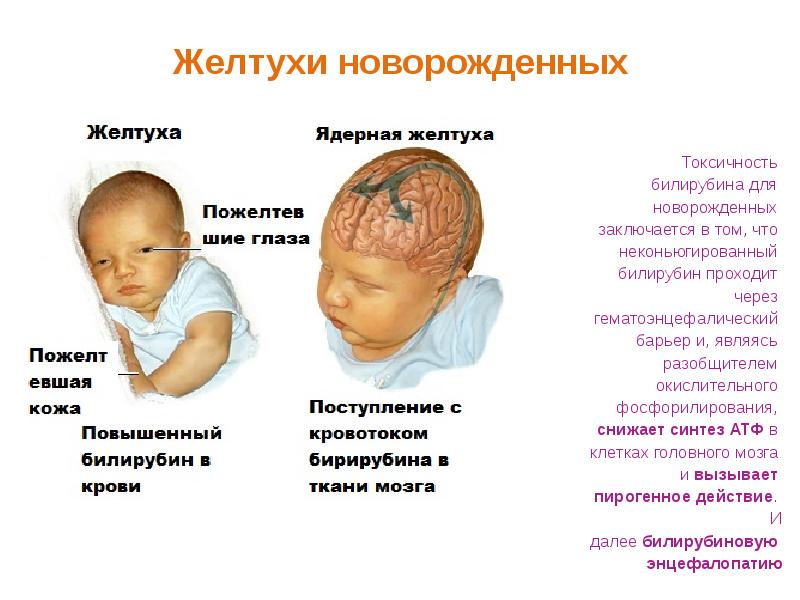 Желтухи новорожденных

Желтуха

Пожелтевшие глаза

Пожелтевшая кожа

Повышенный билирубин в крови

Ядерная желтуха

Поступление с кровотоком бирирубина в ткани мозга

Токсичность билирубина для новорожденных заключается в том, что неконьюгированный билирубин проходит через гематоэнцефалический барьер и, являясь разобщителем окислительного фосфорилирования, снижает синтез АТФ в клетках головного мозга и вызывает пирогенное действие. И далее билирубиновую энцефалопатию